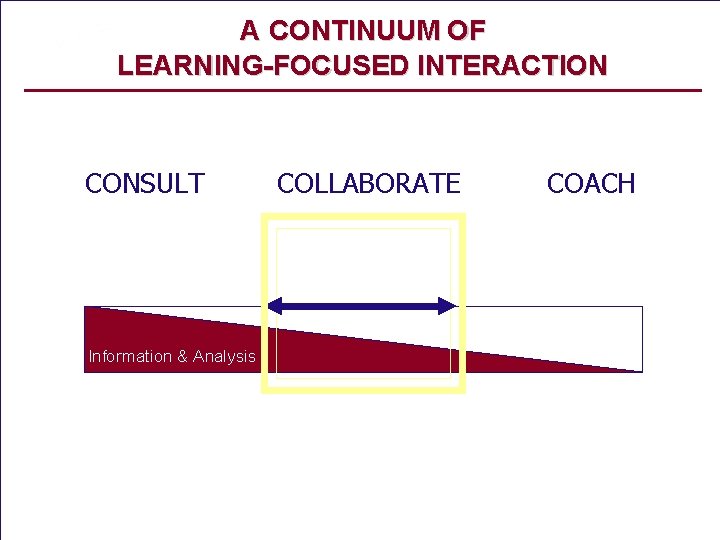 A CONTINUUM OF
LEARNING-FOCUSED INTERACTION

CONSULT

COLLABORATE

COACH

Information & Analysis